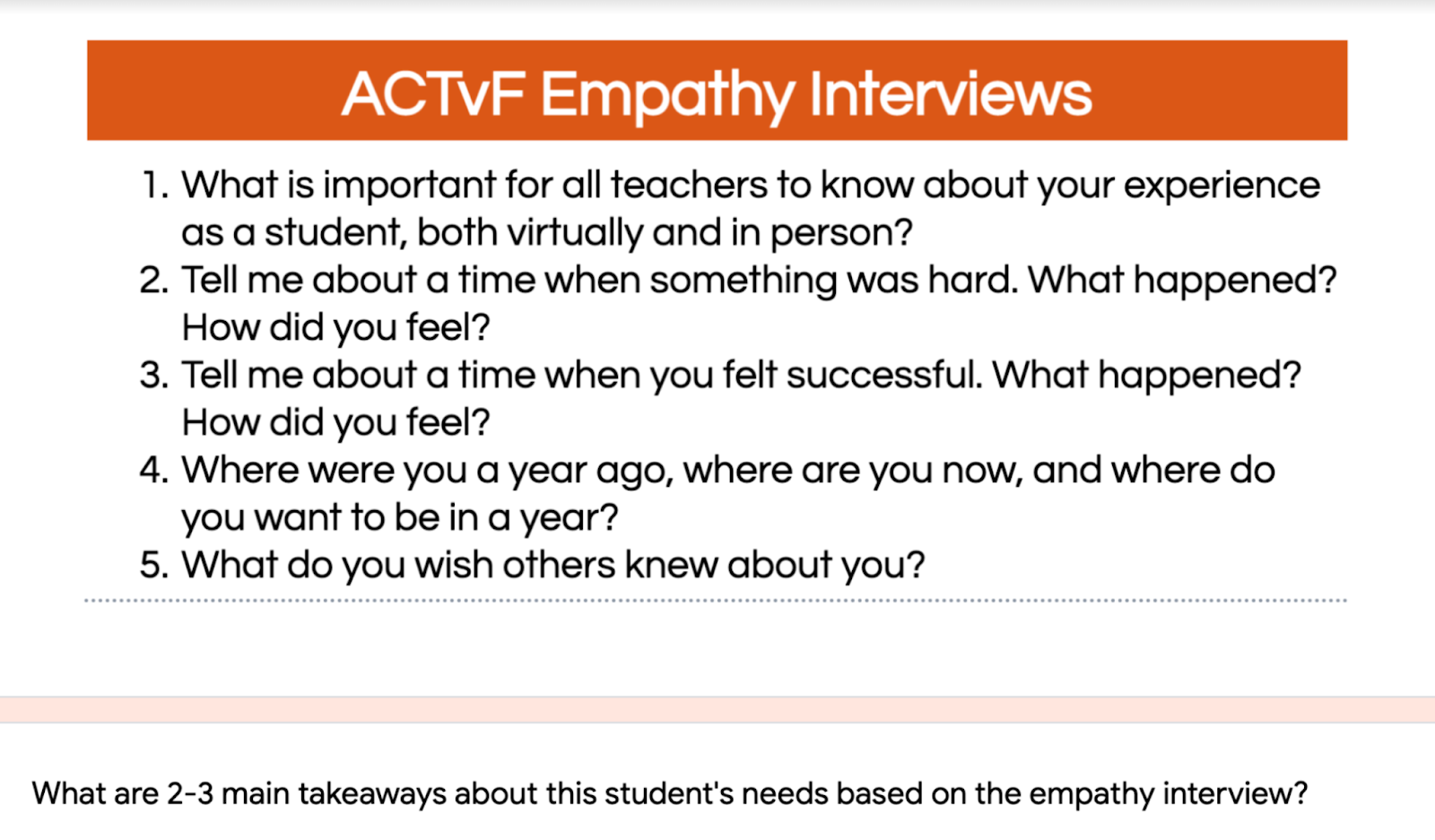 ACTvF Empathy Interviews

1. What is important for all teachers to know about your experience as a student, both virtually and in person?
2. Tell me about a time when something was hard. What happened? How did you feel?
3. Tell me about a time when you felt successful. What happened? How did you feel?
4. Where were you a year ago, where are you now, and where do you want to be in a year?
5. What do you wish others knew about you?

What are 2-3 main takeaways about this student's needs based on the empathy interview?